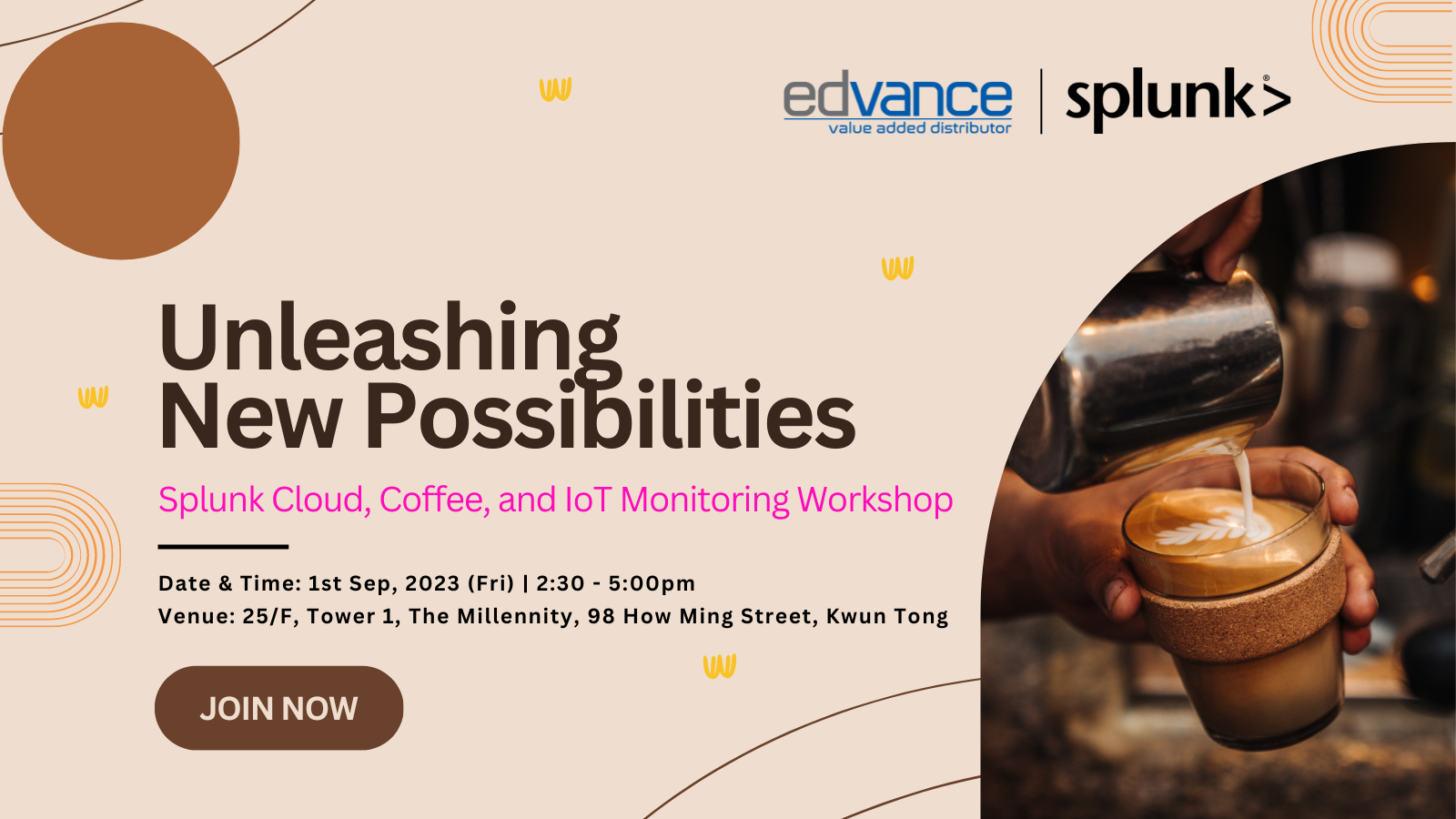 edvance
value added distributor

splunk>

Unleashing
New Possibilities

Splunk Cloud, Coffee, and IoT Monitoring Workshop

Date & Time: 1st Sep, 2023 (Fri) | 2:30 - 5:00pm
Venue: 25/F, Tower 1, The Millennity, 98 How Ming Street, Kwun Tong

JOIN NOW